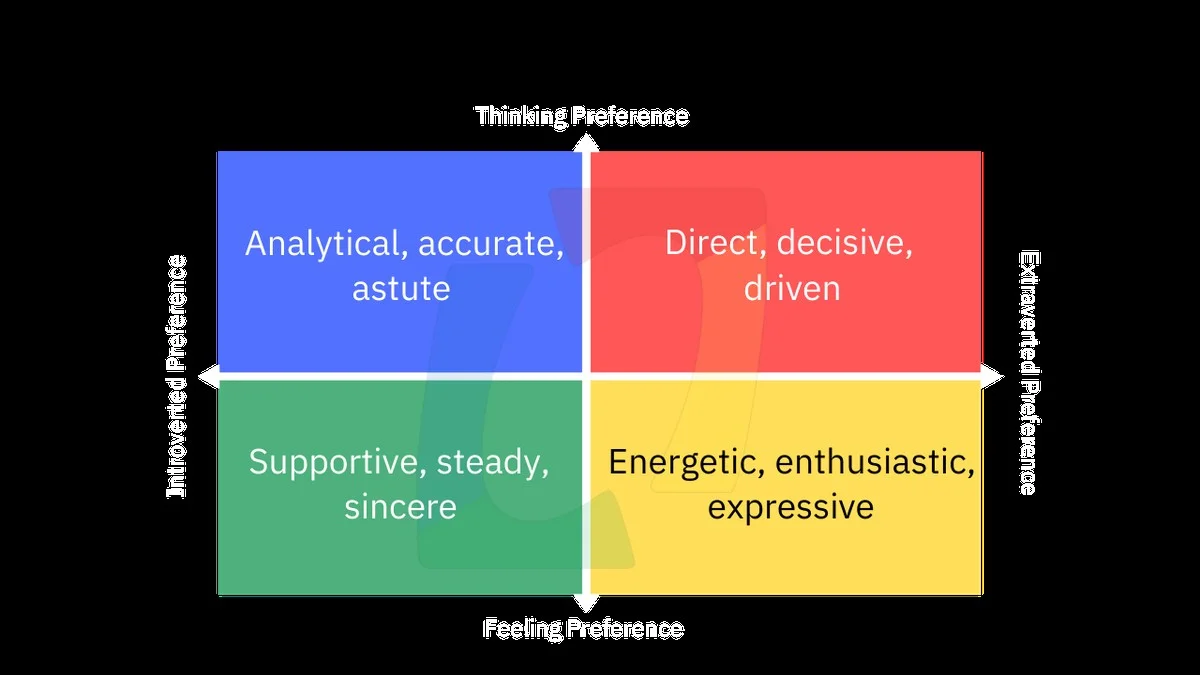 Thinking Preference

Introverted Preference

Analytical, accurate, astute

Direct, decisive, driven

Extraverted Preference

Supportive, steady, sincere

Energetic, enthusiastic, expressive

Feeling Preference